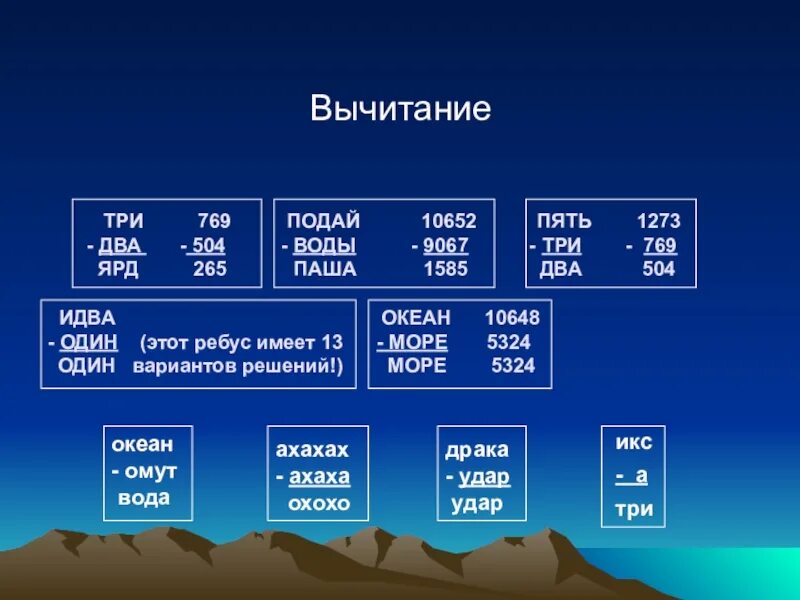 Вычитание

ТРИ 769
- ДВА - 504
ЯРД 265

ПОДАЙ 10652
- ВОДЫ - 9067
ПАША 1585

ПЯТЬ 1273
- ТРИ - 769
ДВА 504

ИДВА
- ОДИН (этот ребус имеет 13
ОДИН вариантов решений!)

ОКЕАН 10648
- МОРЕ 5324
МОРЕ 5324

океан
- омут
вода

ахахах
- ахаха
охохо

драка
- удар
удар

икс
- а
три